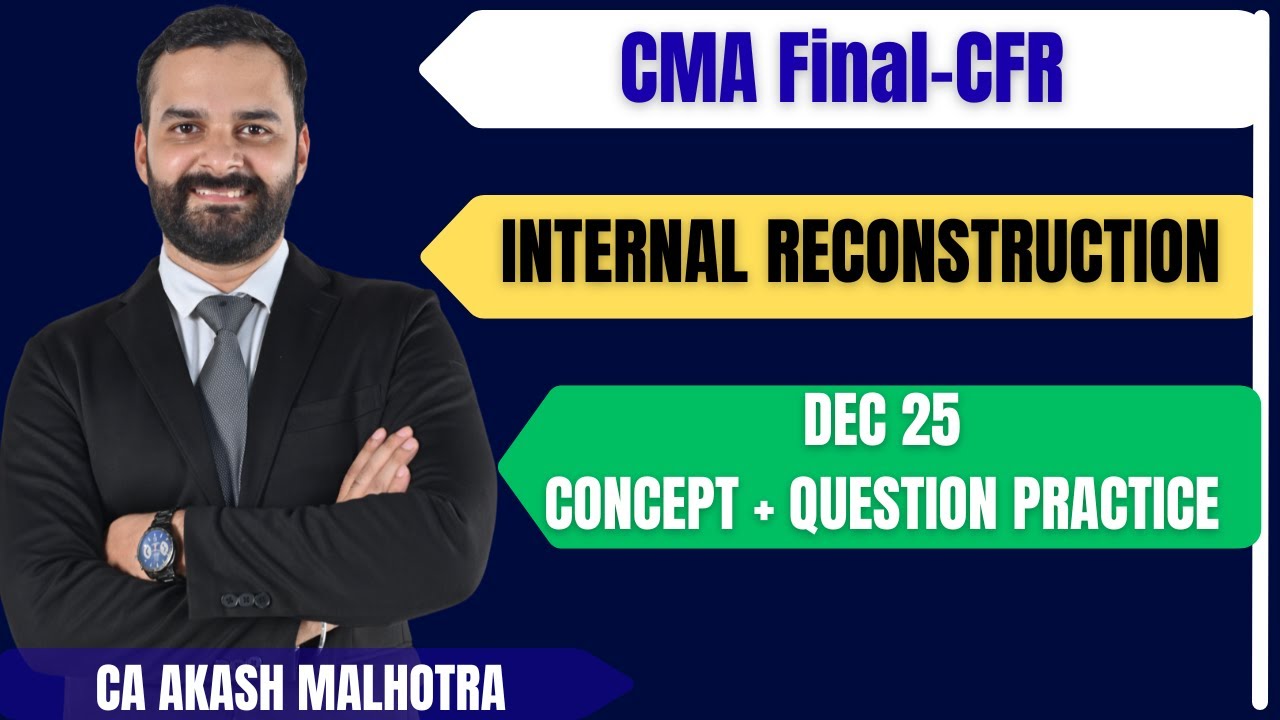 CMA Final-CFR

INTERNAL RECONSTRUCTION

DEC 25
CONCEPT + QUESTION PRACTICE

CA AKASH MALHOTRA